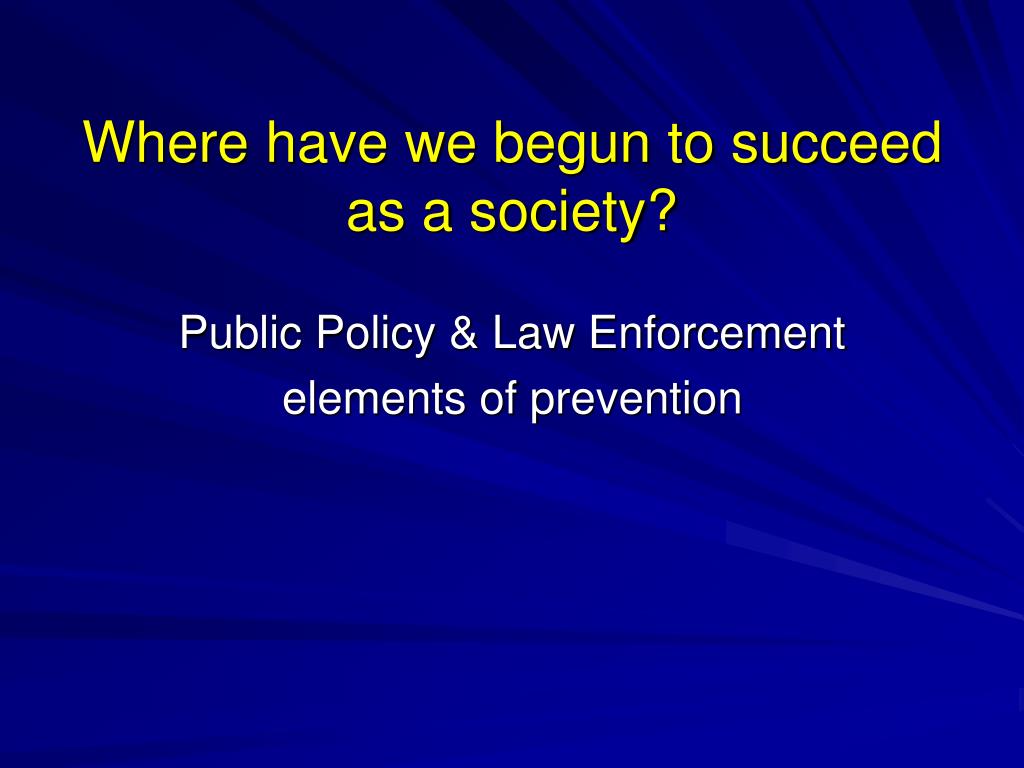 Where have we begun to succeed as a society?

Public Policy & Law Enforcement
elements of prevention